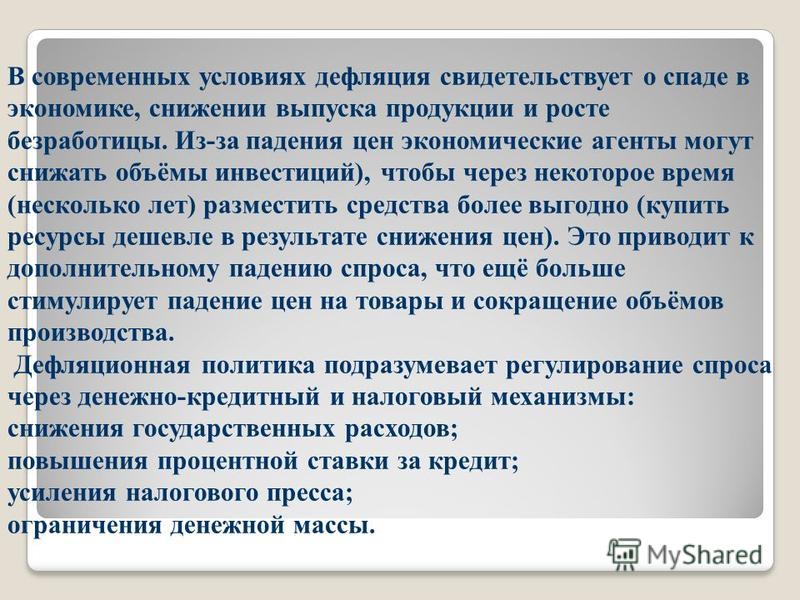 В современных условиях дефляция свидетельствует о спаде в экономике, снижении выпуска продукции и росте безработицы. Из-за падения цен экономические агенты могут снижать объёмы инвестиций), чтобы через некоторое время (несколько лет) разместить средства более выгодно (купить ресурсы дешевле в результате снижения цен). Это приводит к дополнительному падению спроса, что ещё больше стимулирует падение цен на товары и сокращение объёмов производства.

Дефляционная политика подразумевает регулирование спроса через денежно-кредитный и налоговый механизмы:
снижения государственных расходов;
повышения процентной ставки за кредит;
усиления налогового пресса;
ограничения денежной массы.

MyShared